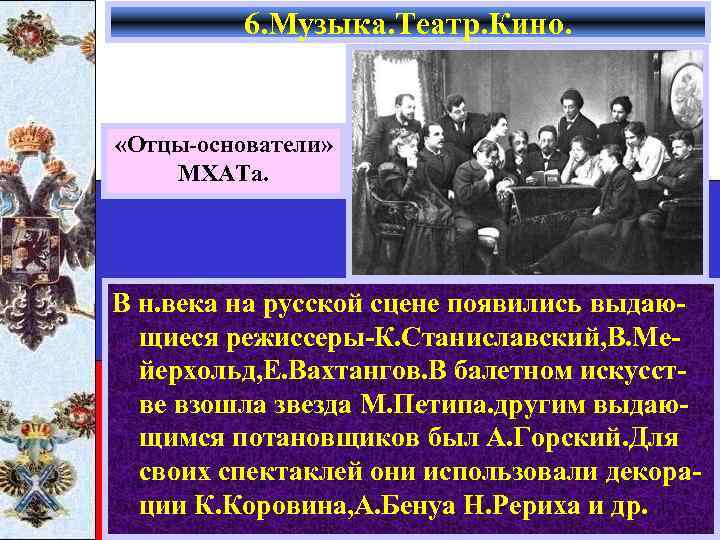 6.Музыка.Театр.Кино.

«Отцы-основатели» МХАТа.

В н.века на русской сцене появились выдающиеся режиссеры-К.Станиславский,В.Мейерхольд,Е.Вахтангов.В балетном искусстве взошла звезда М.Петипа.другим выдающимся потановщиков был А.Горский.Для своих спектаклей они использовали декорации К.Коровина,А.Бенуа Н.Рериха и др.